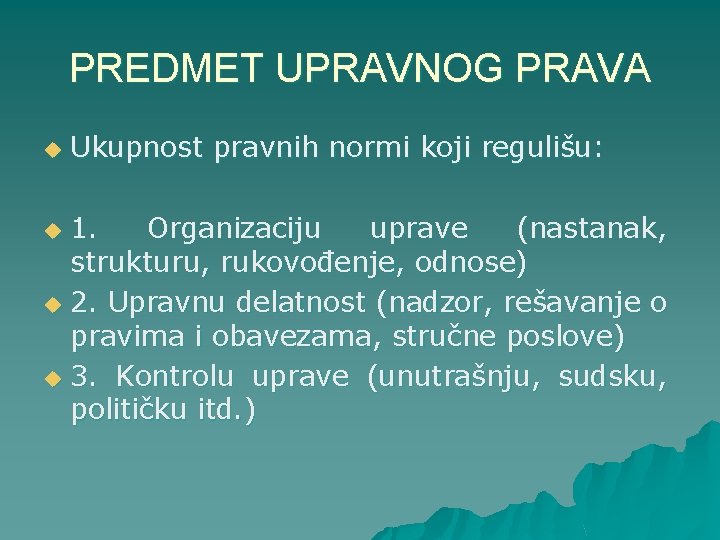 PREDMET UPRAVNOG PRAVA

Ukupnost pravnih normi koji regulišu:

1. Organizaciju uprave (nastanak, strukturu, rukovođenje, odnose)

2. Upravnu delatnost (nadzor, rešavanje o pravima i obavezama, stručne poslove)

3. Kontrolu uprave (unutrašnju, sudsku, političku itd.)